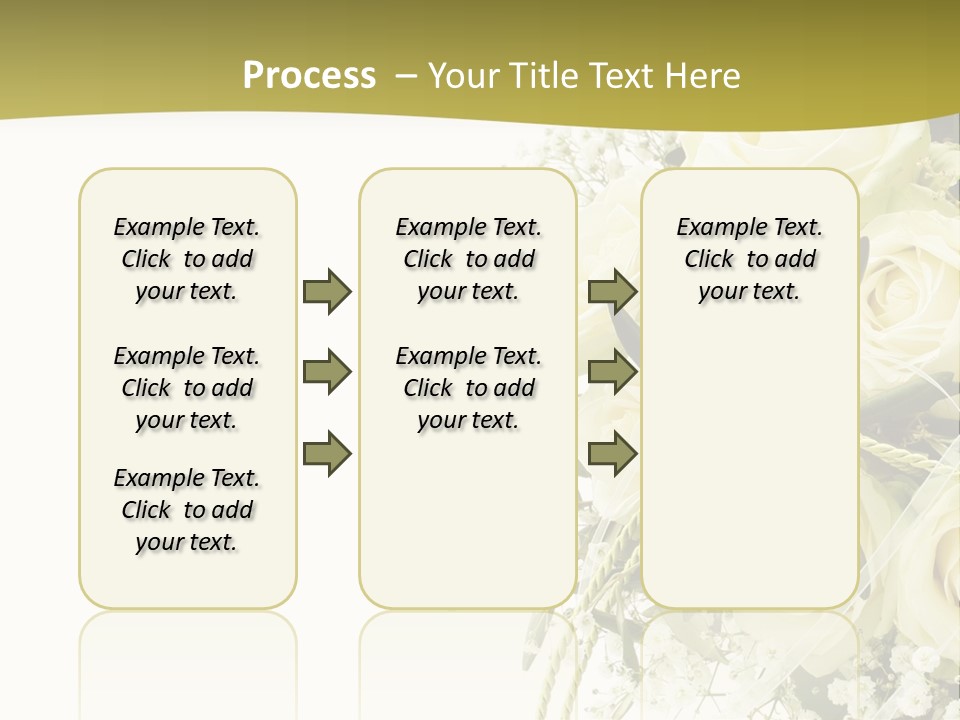 Process – Your Title Text Here

Example Text. Click to add your text.

Example Text. Click to add your text.

Example Text. Click to add your text.

Example Text. Click to add your text.

Example Text. Click to add your text.

Example Text. Click to add your text.